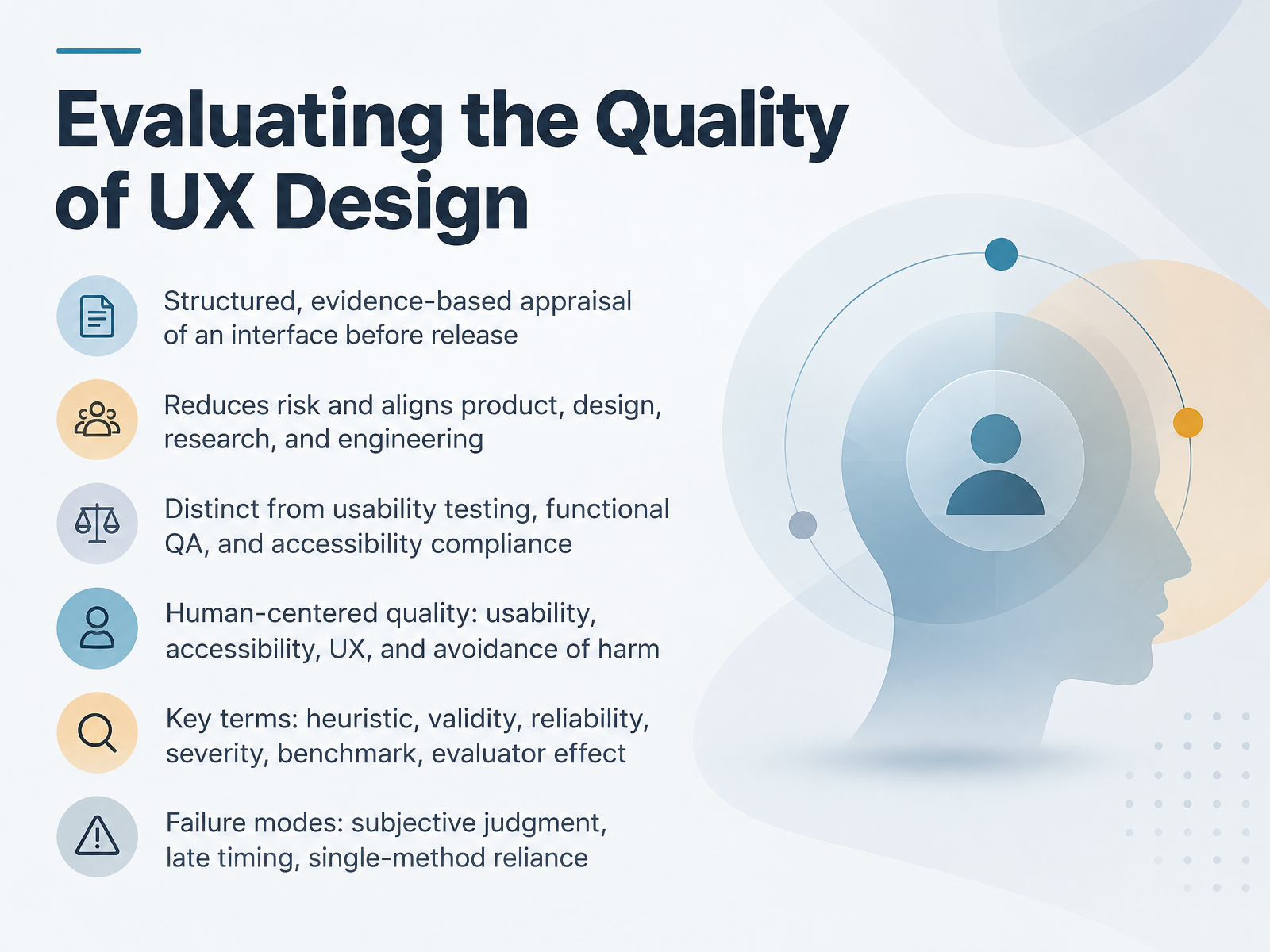 Evaluating the Quality of UX Design

Structured, evidence-based appraisal of an interface before release

Reduces risk and aligns product, design, research, and engineering

Distinct from usability testing, functional QA, and accessibility compliance

Human-centered quality: usability, accessibility, UX, and avoidance of harm

Key terms: heuristic, validity, reliability, severity, benchmark, evaluator effect

Failure modes: subjective judgment, late timing, single-method reliance